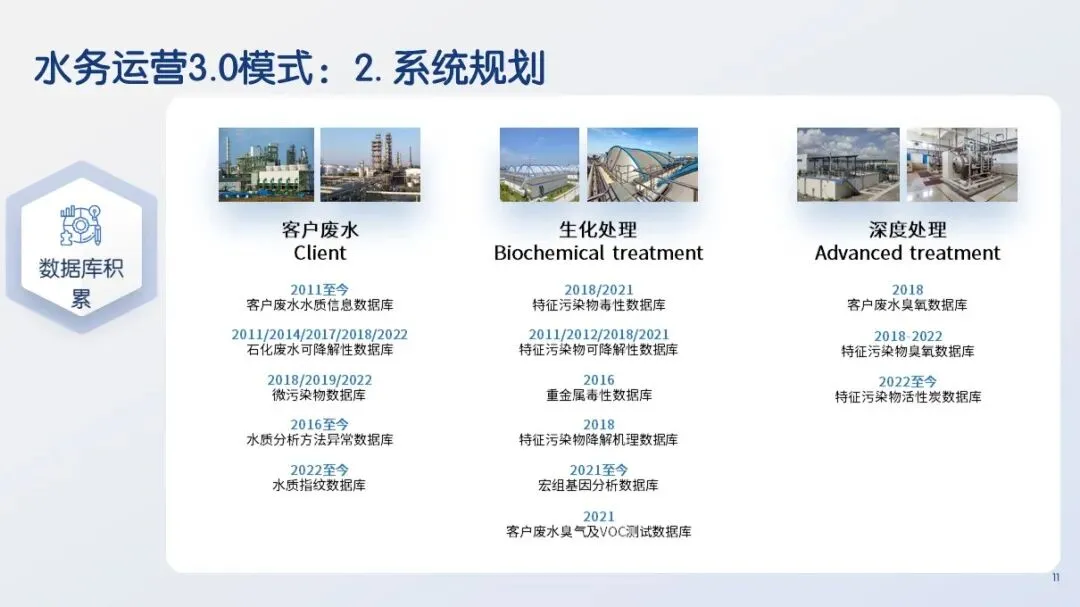 水务运营3.0模式：2. 系统规划

数据库积累

客户废水
Client

2011至今
客户废水水质信息数据库

2011/2014/2017/2018/2022
石化废水可降解性数据库

2018/2019/2022
微污染物数据库

2016至今
水质分析方法异常数据库

2022至今
水质指纹数据库

生化处理
Biochemical treatment

2018/2021
特征污染物毒性数据库

2011/2012/2018/2021
特征污染物可降解性数据库

2016
重金属毒性数据库

2018
特征污染物降解机理数据库

2021至今
宏组基因分析数据库

2021
客户废水臭气及VOC测试数据库

深度处理
Advanced treatment

2018
客户废水臭氧数据库

2018-2022
特征污染物臭氧数据库

2022至今
特征污染物活性炭数据库

11